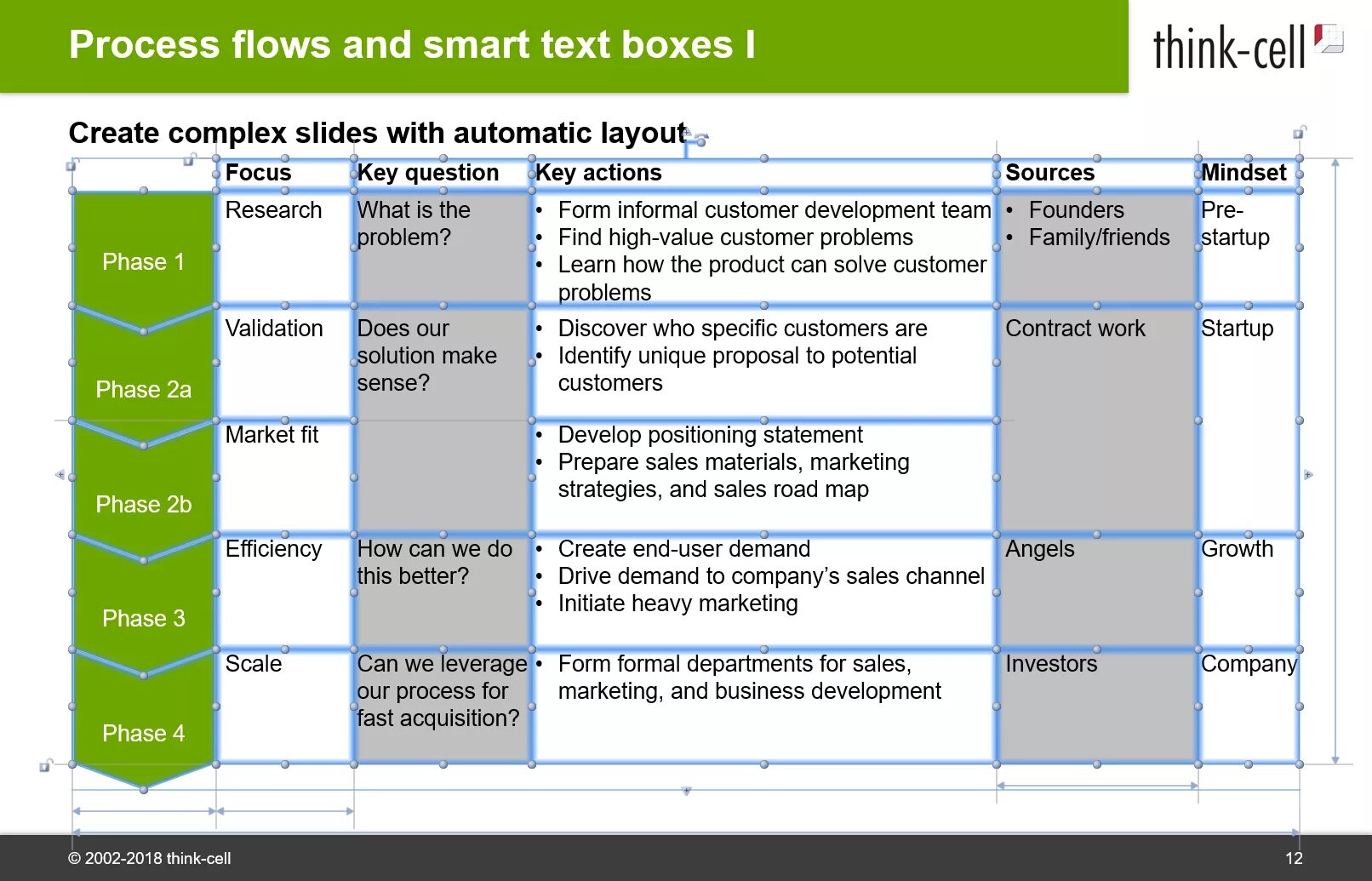 Process flows and smart text boxes I

think-cell

Create complex slides with automatic layout

| | Focus | Key question | Key actions | Sources | Mindset |
|---|---|---|---|---|---|
| Phase 1 | Research | What is the problem? | • Form informal customer development team • Find high-value customer problems • Learn how the product can solve customer problems | • Founders • Family/friends | Pre-startup |
| Phase 2a | Validation | Does our solution make sense? | • Discover who specific customers are • Identify unique proposal to potential customers | Contract work | Startup |
| Phase 2b | Market fit | | • Develop positioning statement • Prepare sales materials, marketing strategies, and sales road map | | |
| Phase 3 | Efficiency | How can we do this better? | • Create end-user demand • Drive demand to company's sales channel • Initiate heavy marketing | Angels | Growth |
| Phase 4 | Scale | Can we leverage our process for fast acquisition? | • Form formal departments for sales, marketing, and business development | Investors | Company |

© 2002-2018 think-cell

12